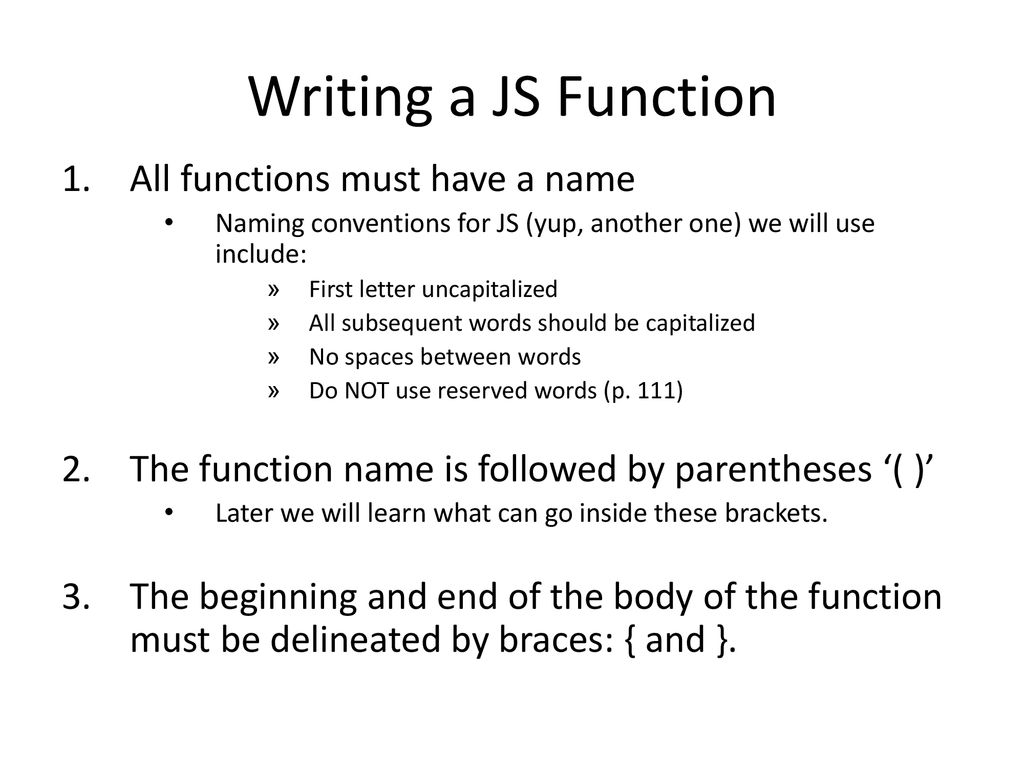 Writing a JS Function

1. All functions must have a name

• Naming conventions for JS (yup, another one) we will use include:

» First letter uncapitalized

» All subsequent words should be capitalized

» No spaces between words

» Do NOT use reserved words (p. 111)

2. The function name is followed by parentheses ‘( )’

• Later we will learn what can go inside these brackets.

3. The beginning and end of the body of the function must be delineated by braces: { and }.